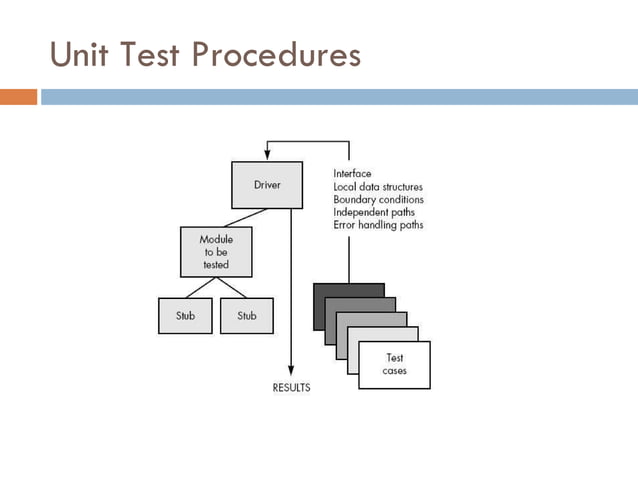 Unit Test Procedures

Driver

Interface
Local data structures
Boundary conditions
Independent paths
Error handling paths

Module to be tested

Stub

Stub

Test cases

RESULTS